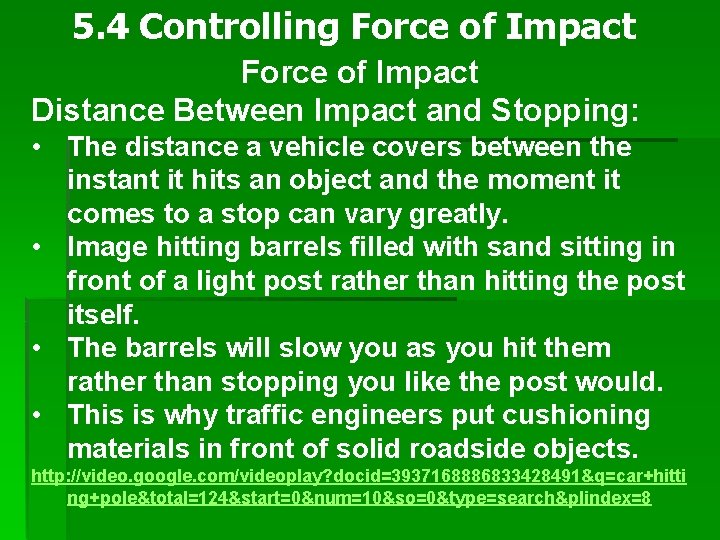 5.4 Controlling Force of Impact

Force of Impact

Distance Between Impact and Stopping:

• The distance a vehicle covers between the instant it hits an object and the moment it comes to a stop can vary greatly.
• Image hitting barrels filled with sand sitting in front of a light post rather than hitting the post itself.
• The barrels will slow you as you hit them rather than stopping you like the post would.
• This is why traffic engineers put cushioning materials in front of solid roadside objects.

http://video.google.com/videoplay?docid=3937168886833428491&q=car+hitting+pole&total=124&start=0&num=10&so=0&type=search&plindex=8